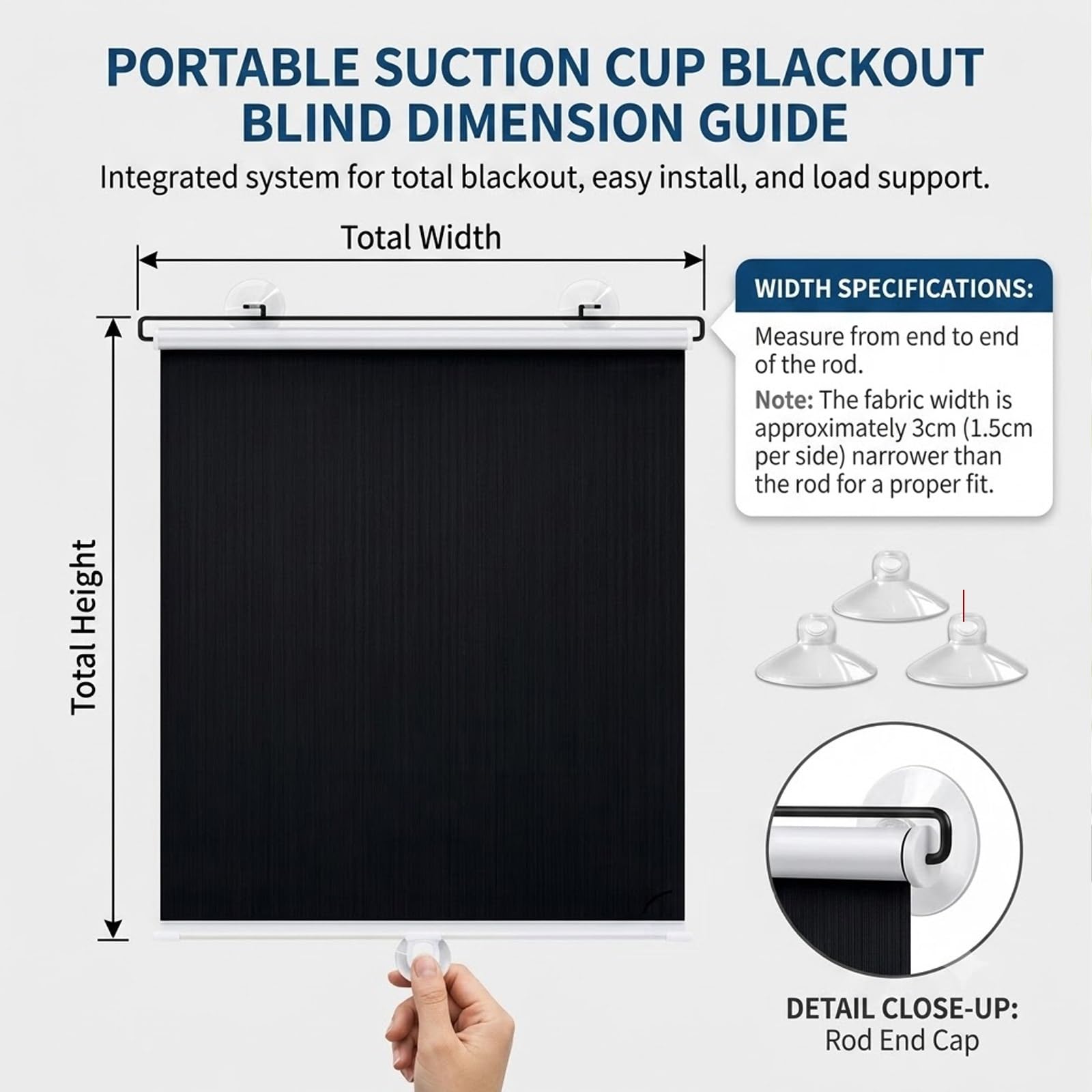 PORTABLE SUCTION CUP BLACKOUT BLIND DIMENSION GUIDE

Integrated system for total blackout, easy install, and load support.

Total Width

Total Height

WIDTH SPECIFICATIONS:

Measure from end to end of the rod.

Note: The fabric width is approximately 3cm (1.5cm per side) narrower than the rod for a proper fit.

DETAIL CLOSE-UP:
Rod End Cap